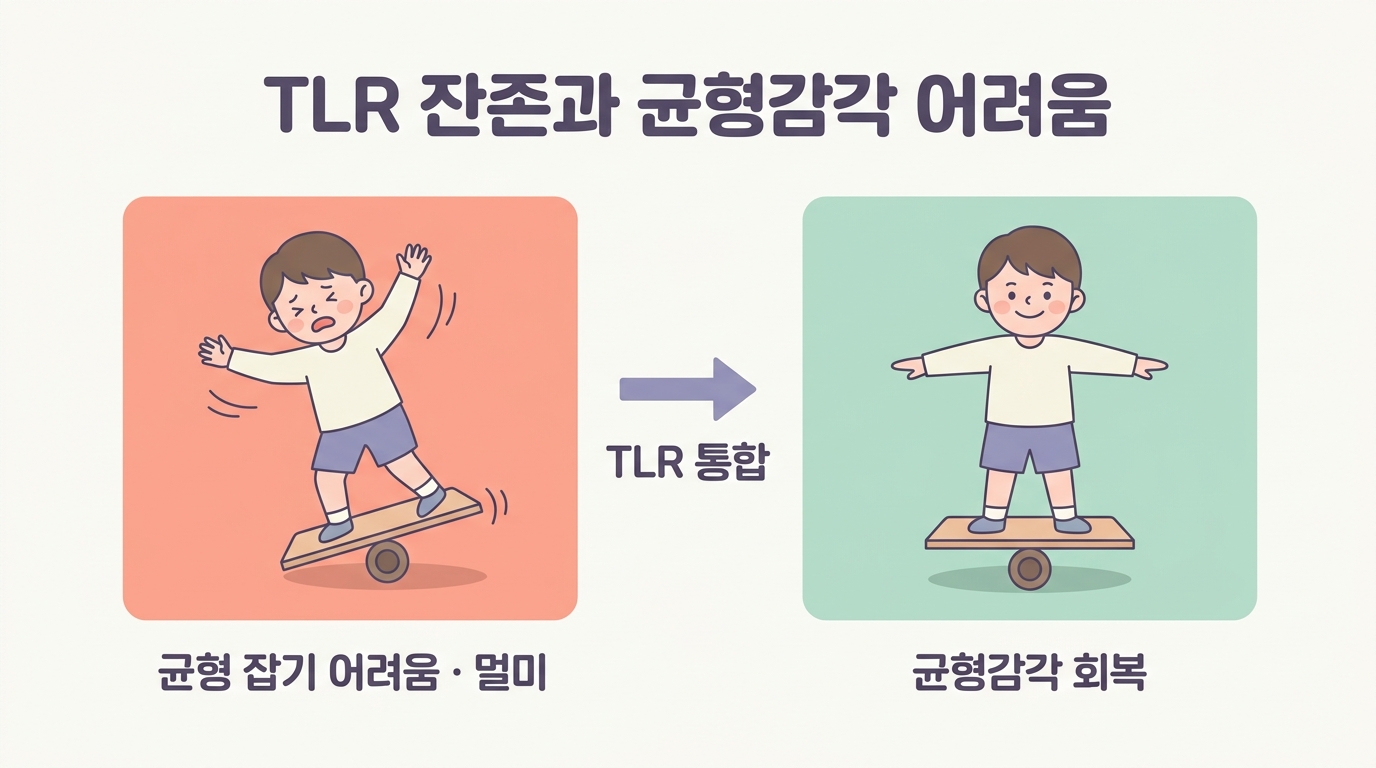 TLR 잔존과 균형감각 어려움

TLR 통합

균형 잡기 어려움 · 멀미

균형감각 회복